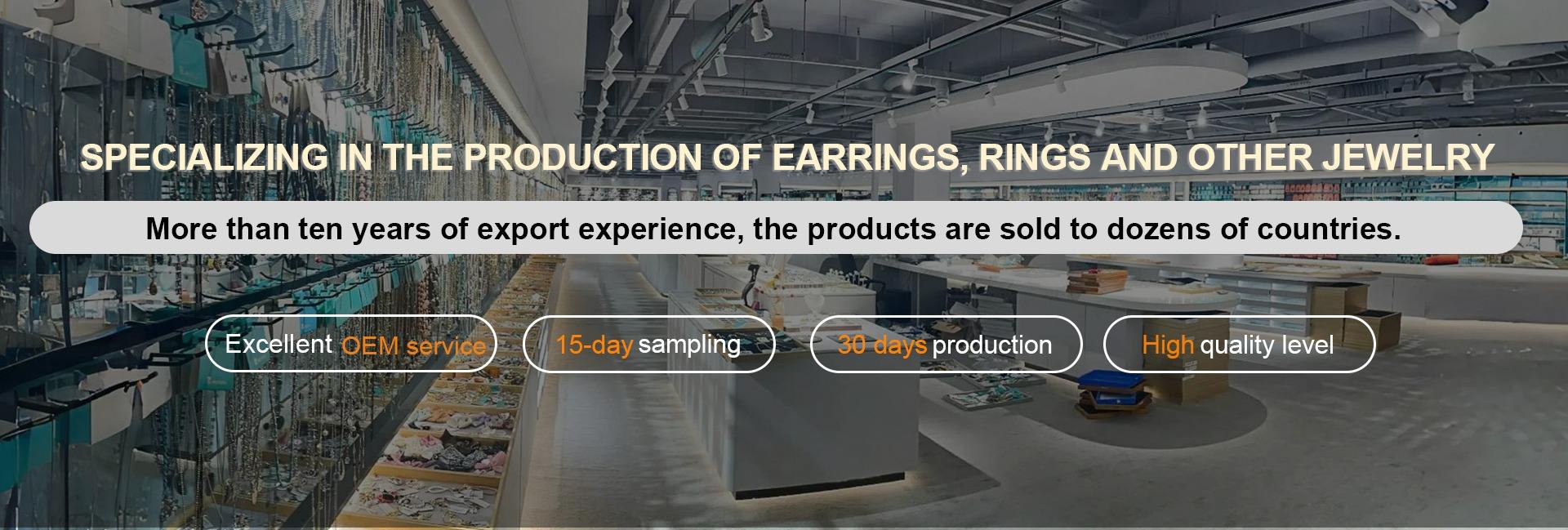 SPECIALIZING IN THE PRODUCTION OF EARRINGS, RINGS AND OTHER JEWELRY

More than ten years of export experience, the products are sold to dozens of countries.

Excellent OEM service

15-day sampling

30 days production

High quality level